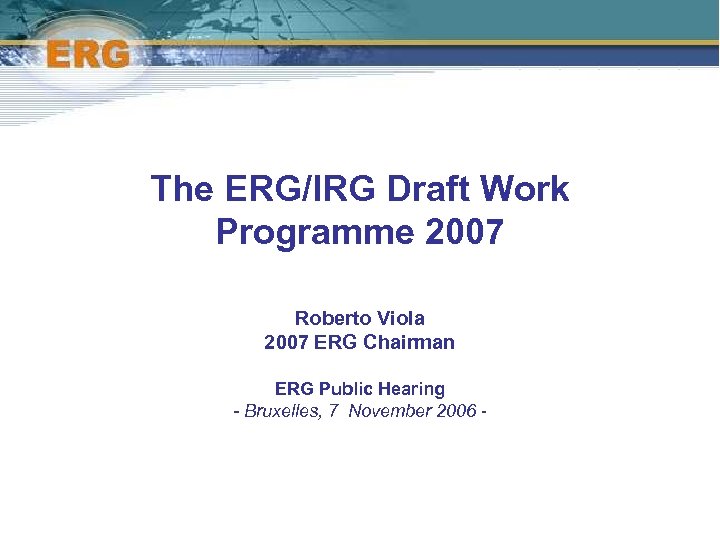 ERG

The ERG/IRG Draft Work Programme 2007

Roberto Viola
2007 ERG Chairman

ERG Public Hearing
- Bruxelles, 7 November 2006 -